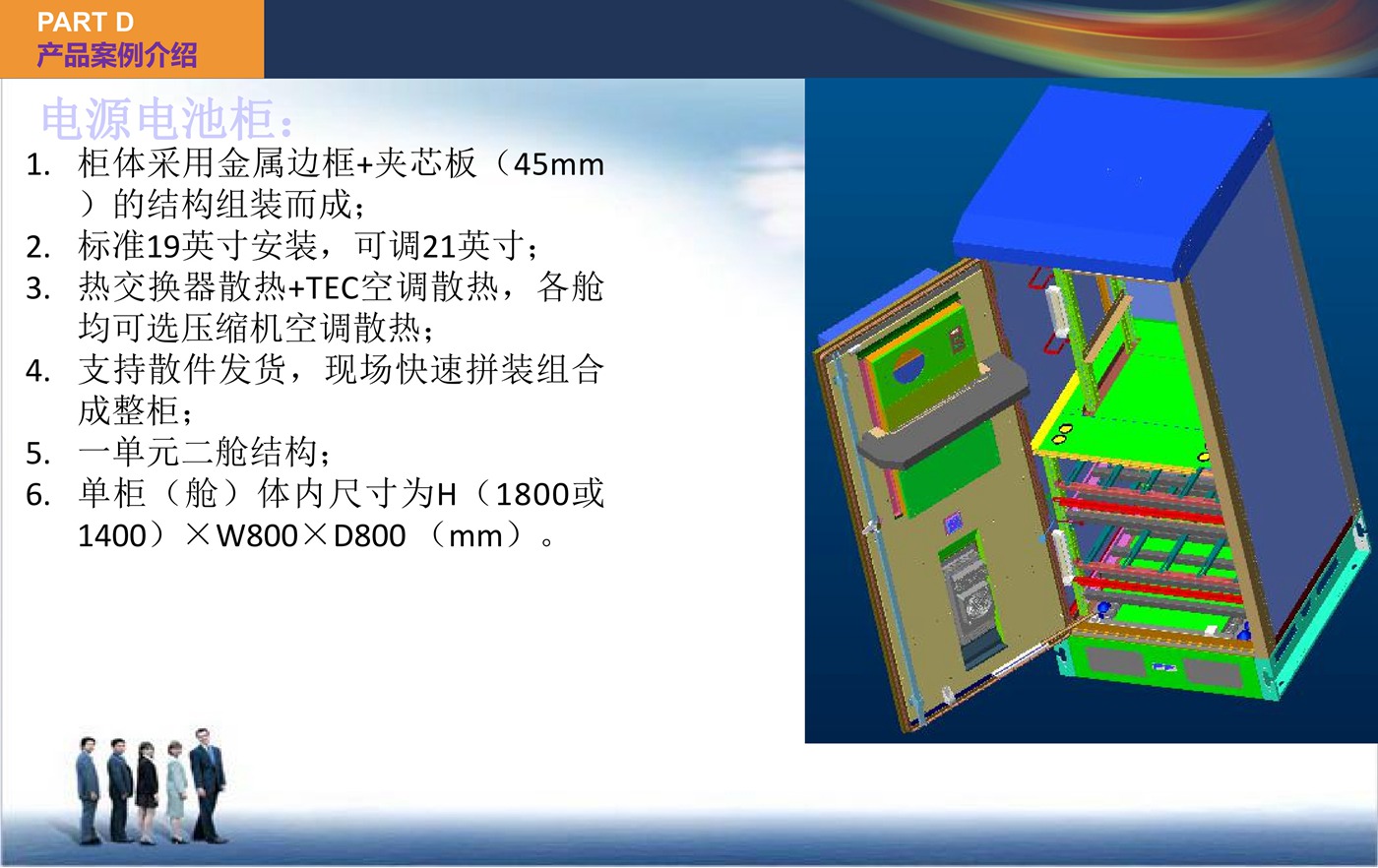 PART D
产品案例介绍

电源电池柜：

1. 柜体采用金属边框+夹芯板（45mm）的结构组装而成；
2. 标准19英寸安装，可调21英寸；
3. 热交换器散热+TEC空调散热，各舱均可选压缩机空调散热；
4. 支持散件发货，现场快速拼装组合成整柜；
5. 一单元二舱结构；
6. 单柜（舱）体内尺寸为H（1800或1400）×W800×D800 （mm）。